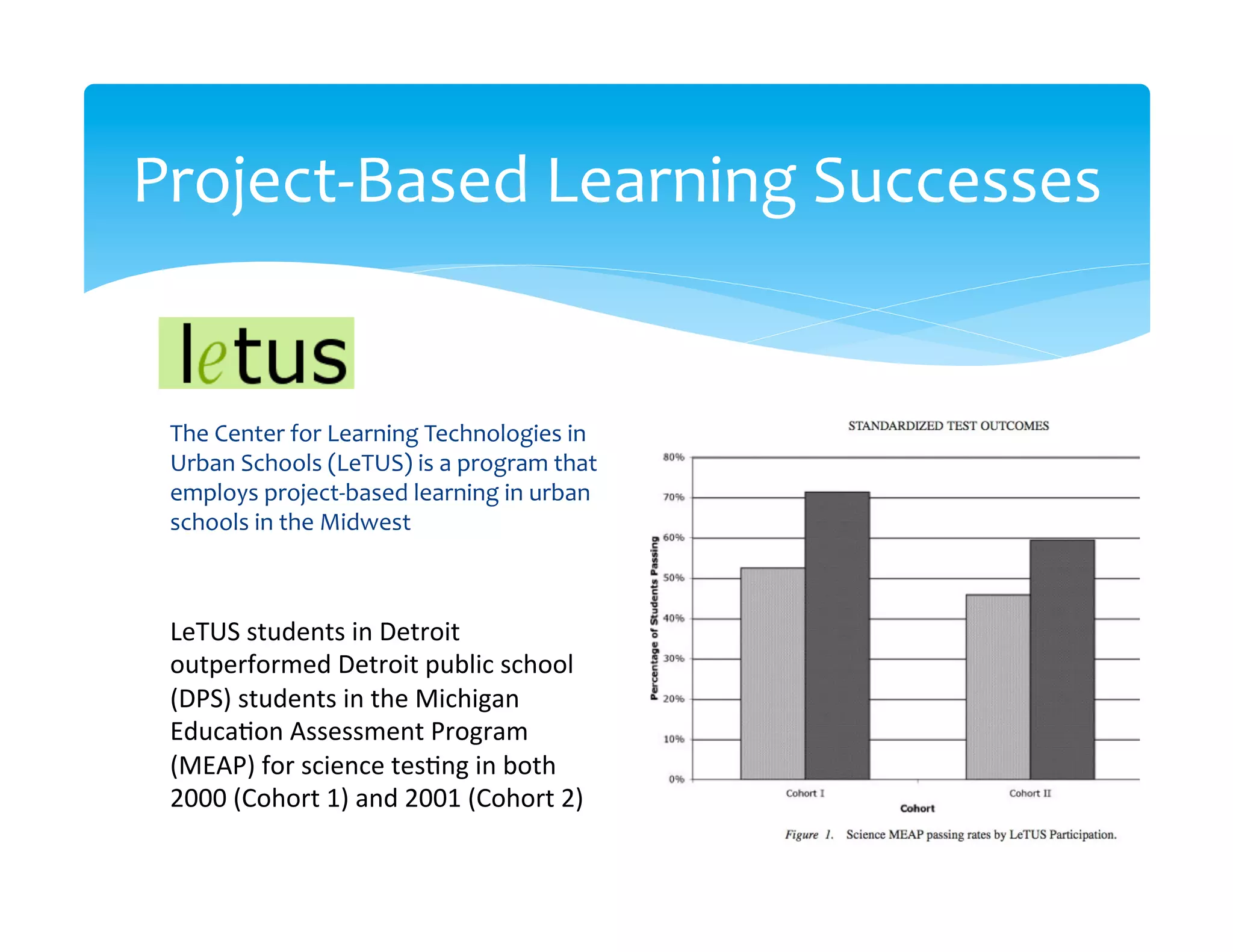 Project-Based Learning Successes

letus

The Center for Learning Technologies in Urban Schools (LeTUS) is a program that employs project-based learning in urban schools in the Midwest

LeTUS students in Detroit outperformed Detroit public school (DPS) students in the Michigan Education Assessment Program (MEAP) for science testing in both 2000 (Cohort 1) and 2001 (Cohort 2)

STANDARDIZED TEST OUTCOMES

Percentage of Students Passing

80%
70%
60%
50%
40%
30%
20%
10%
0%

Cohort I
Cohort II
Cohort

Figure 1. Science MEAP passing rates by LeTUS Participation.